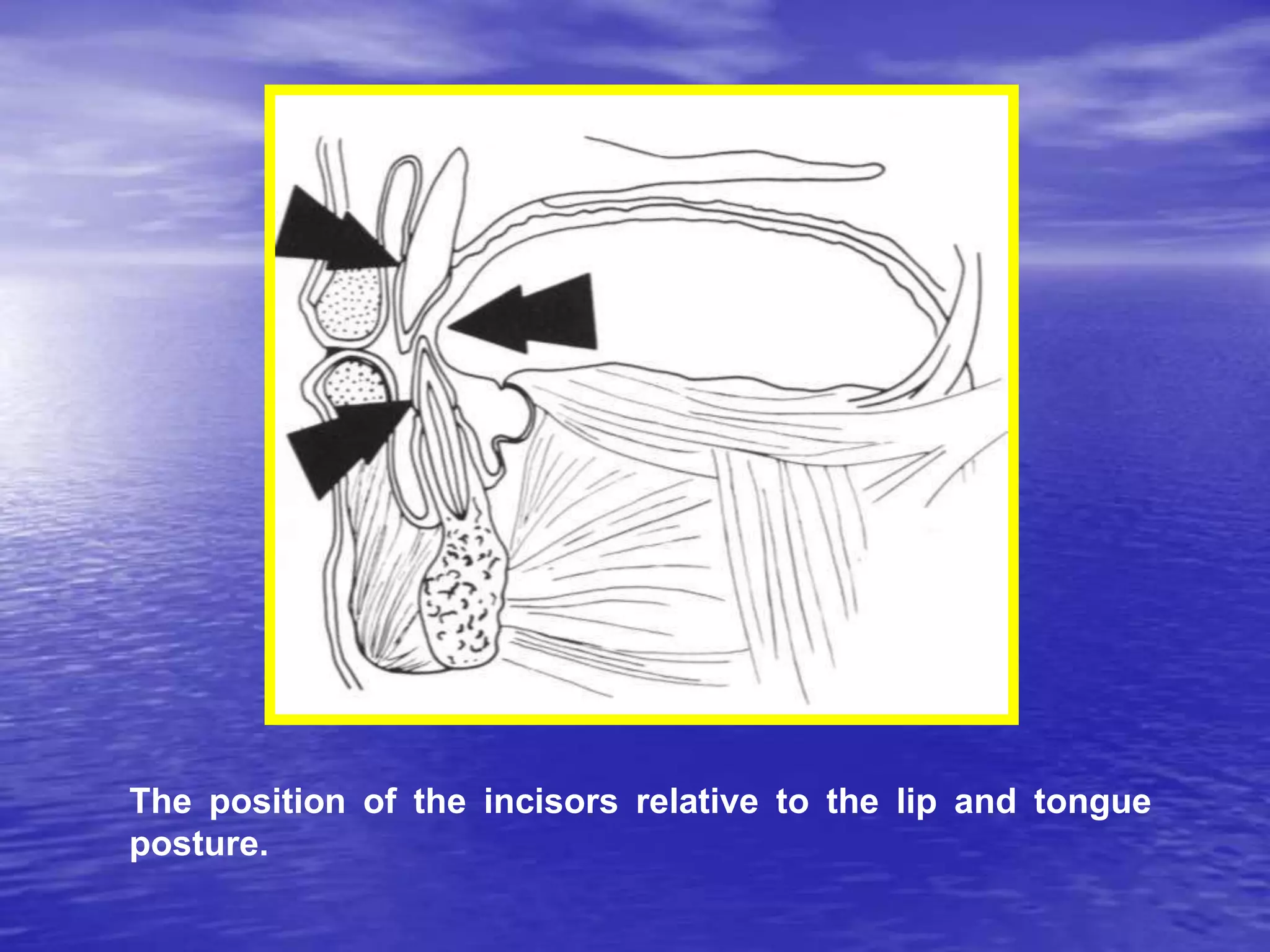 The position of the incisors relative to the lip and tongue posture.